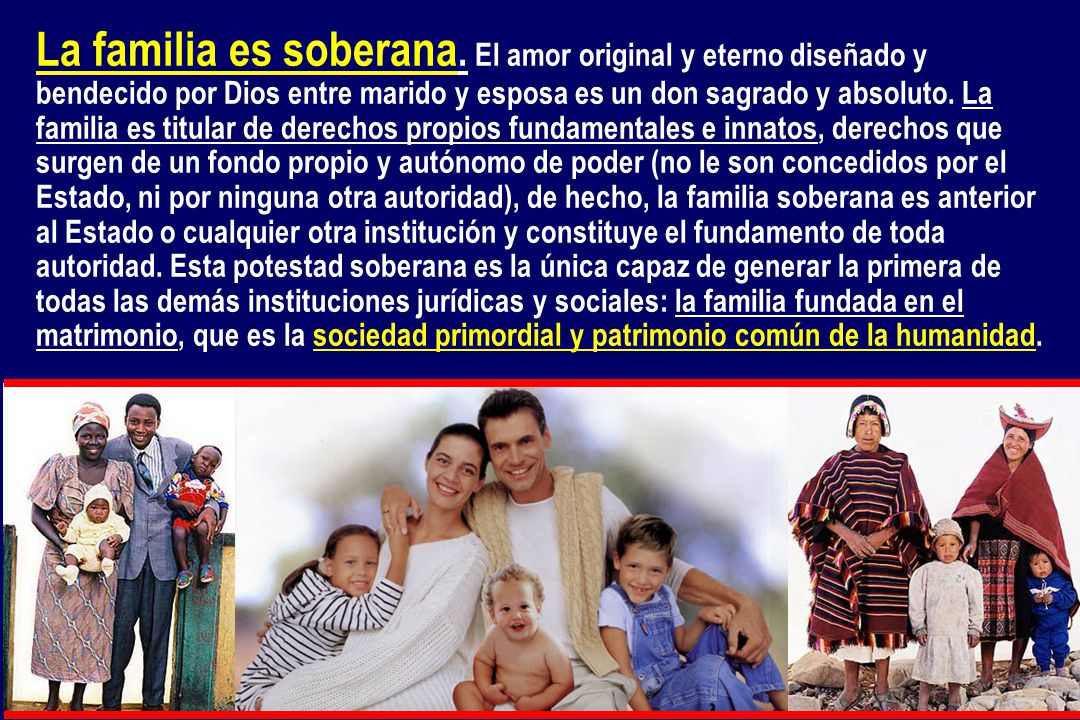 La familia es soberana. El amor original y eterno diseñado y bendecido por Dios entre marido y esposa es un don sagrado y absoluto. La familia es titular de derechos propios fundamentales e innatos, derechos que surgen de un fondo propio y autónomo de poder (no le son concedidos por el Estado, ni por ninguna otra autoridad), de hecho, la familia soberana es anterior al Estado o cualquier otra institución y constituye el fundamento de toda autoridad. Esta potestad soberana es la única capaz de generar la primera de todas las demás instituciones jurídicas y sociales: la familia fundada en el matrimonio, que es la sociedad primordial y patrimonio común de la humanidad.